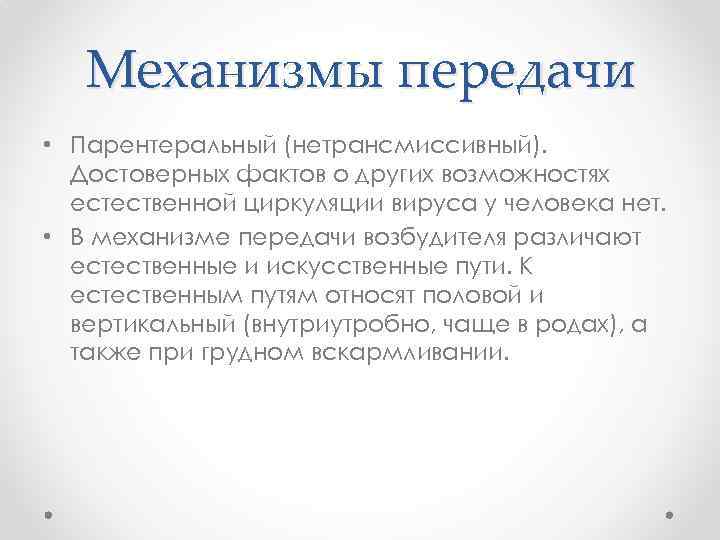 Механизмы передачи

• Парентеральный (нетрансмиссивный). Достоверных фактов о других возможностях естественной циркуляции вируса у человека нет.
• В механизме передачи возбудителя различают естественные и искусственные пути. К естественным путям относят половой и вертикальный (внутриутробно, чаще в родах), а также при грудном вскармливании.